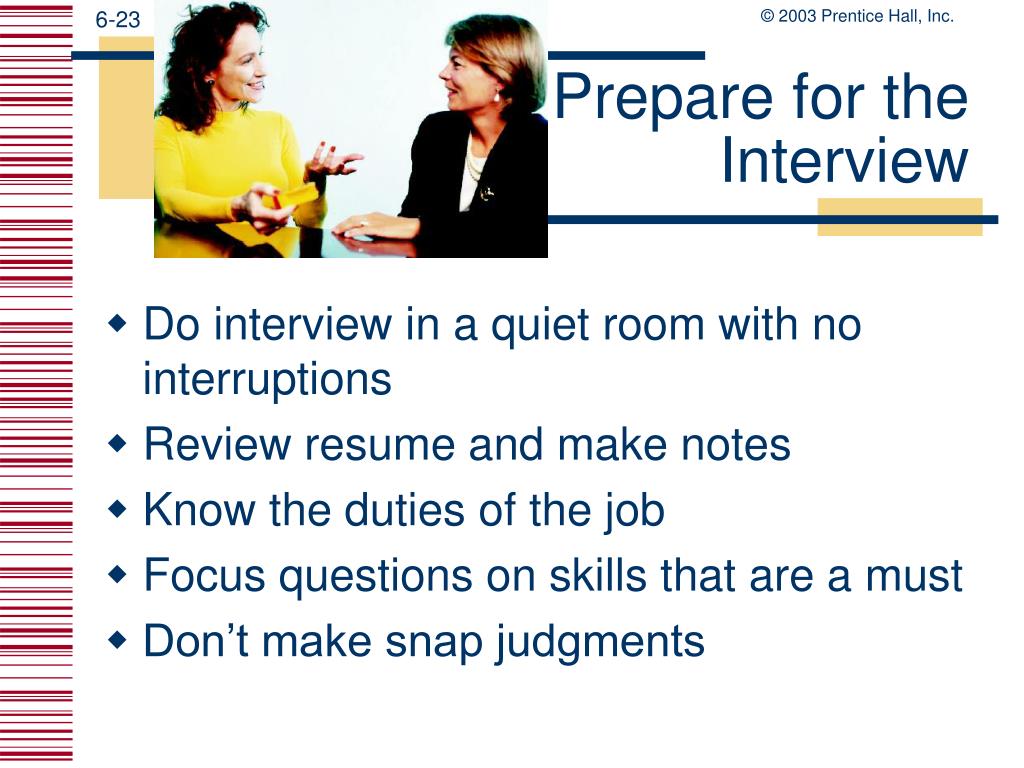 6-23

© 2003 Prentice Hall, Inc.

Prepare for the Interview

◆ Do interview in a quiet room with no interruptions
◆ Review resume and make notes
◆ Know the duties of the job
◆ Focus questions on skills that are a must
◆ Don’t make snap judgments